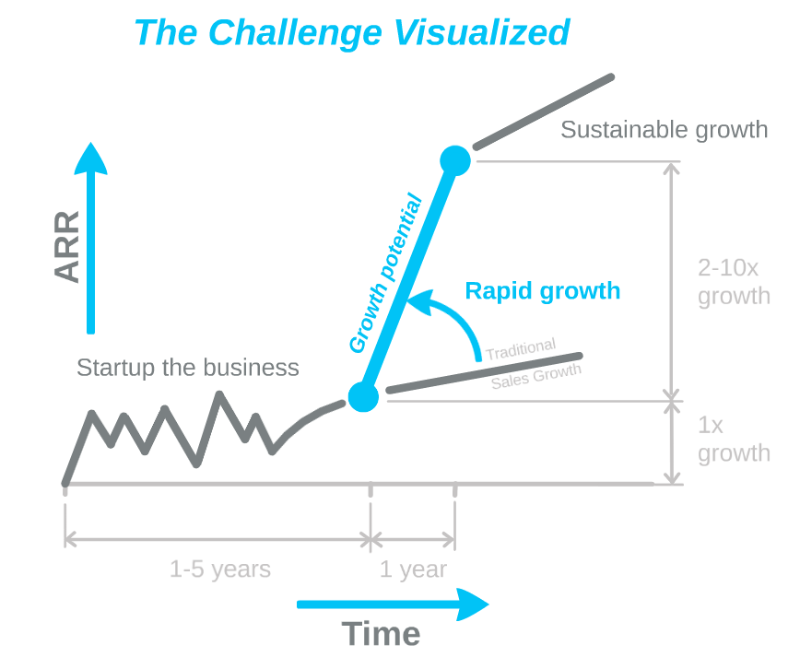 The Challenge Visualized

Sustainable growth

ARR

Growth potential

Rapid growth

2-10x growth

Traditional Sales Growth

Startup the business

1x growth

1-5 years

1 year

Time